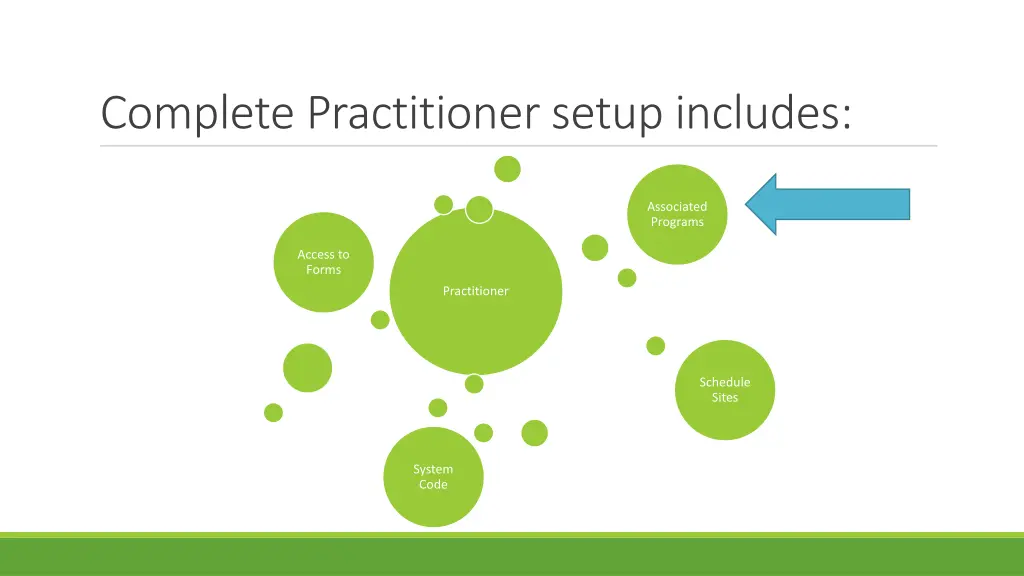 Complete Practitioner setup includes:

Associated Programs

Access to Forms

Practitioner

Schedule Sites

System Code